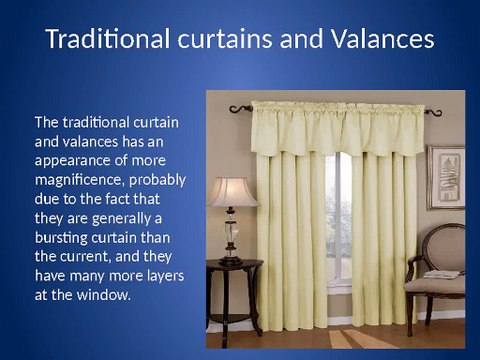 Traditional curtains and Valances

The traditional curtain and valances has an appearance of more magnificence, probably due to the fact that they are generally a bursting curtain than the current, and they have many more layers at the window.